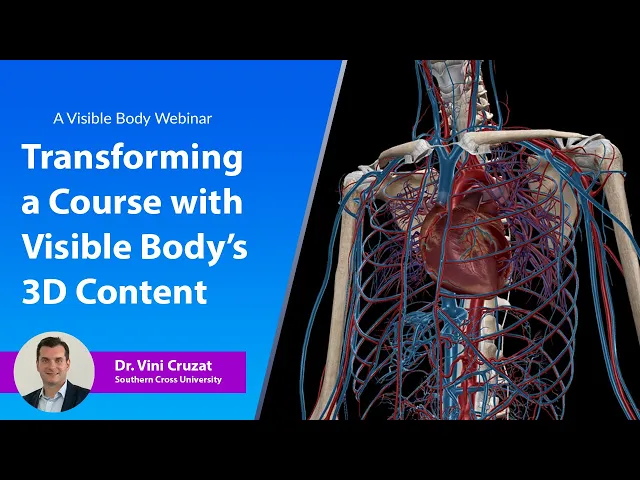 A Visible Body Webinar

Transforming a Course with Visible Body's 3D Content

Dr. Vini Cruzat
Southern Cross University